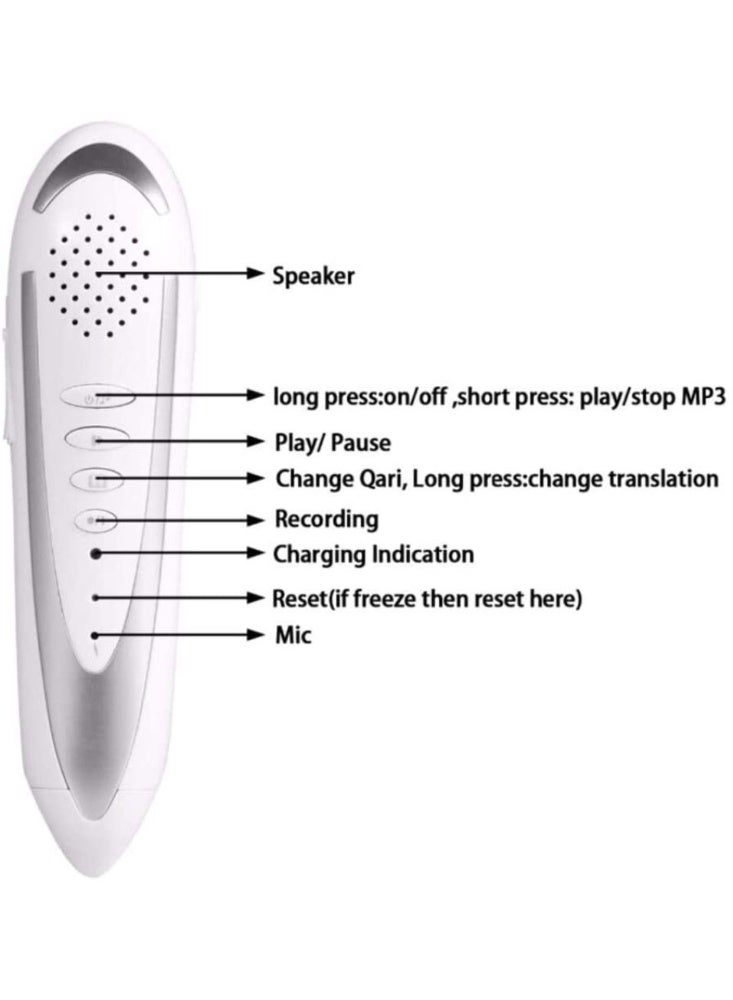 Speaker

long press:on/off ,short press: play/stop MP3

Play/ Pause

Change Qari, Long press:change translation

Recording

Charging Indication

Reset(if freeze then reset here)

Mic